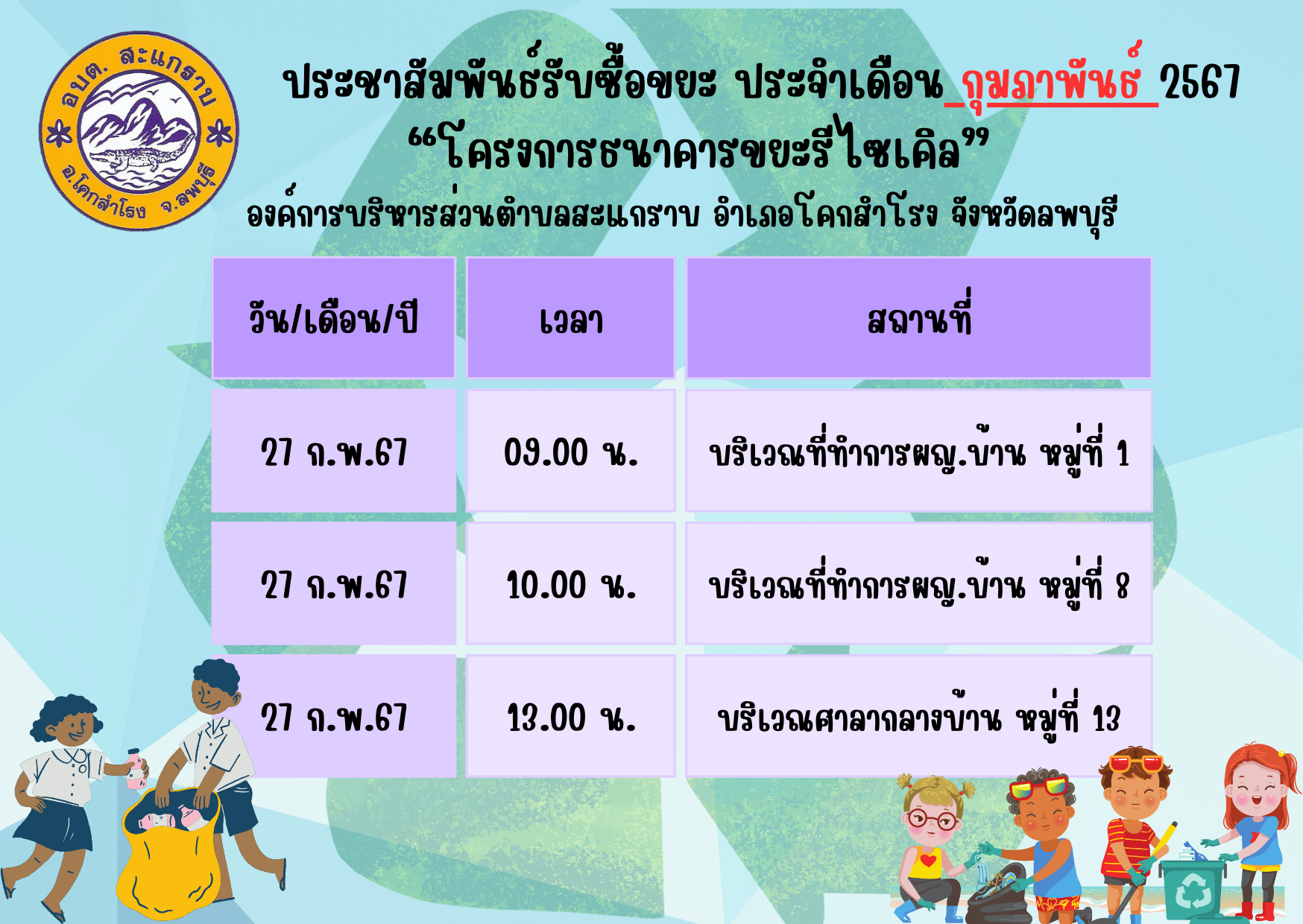 อบต. สะแกราบ
อ.โคกสำโรง จ.ลพบุรี

ประชาสัมพันธ์รับซื้อขยะ ประจำเดือน กุมภาพันธ์ 2567
“โครงการธนาคารขยะรีไซเคิล”
องค์การบริหารส่วนตำบลสะแกราบ อำเภอโคกสำโรง จังหวัดลพบุรี

| วัน/เดือน/ปี | เวลา | สถานที่ |
|---|---|---|
| 27 ก.พ.67 | 09.00 น. | บริเวณที่ทำการผญ.บ้าน หมู่ที่ 1 |
| 27 ก.พ.67 | 10.00 น. | บริเวณที่ทำการผญ.บ้าน หมู่ที่ 8 |
| 27 ก.พ.67 | 13.00 น. | บริเวณศาลากลางบ้าน หมู่ที่ 13 |